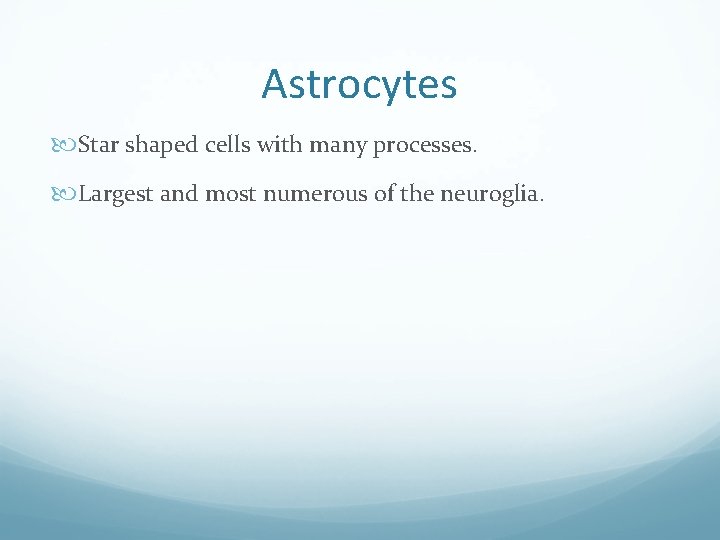 Astrocytes

Star shaped cells with many processes.

Largest and most numerous of the neuroglia.